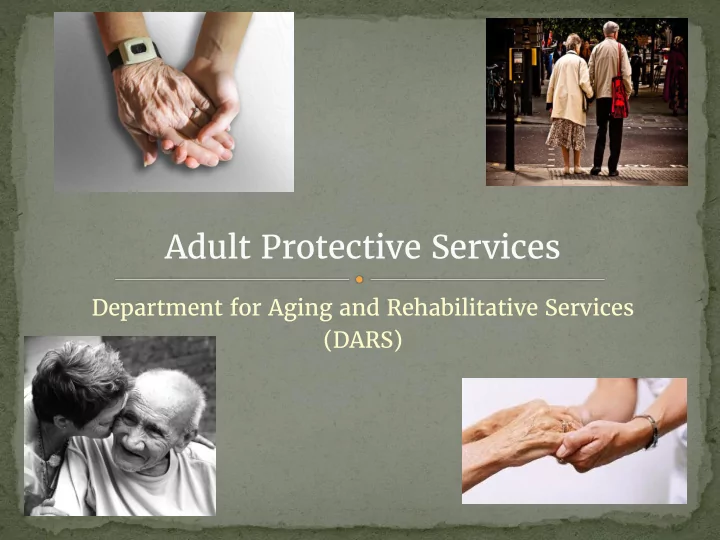 Adult Protective Services

Department for Aging and Rehabilitative Services (DARS)